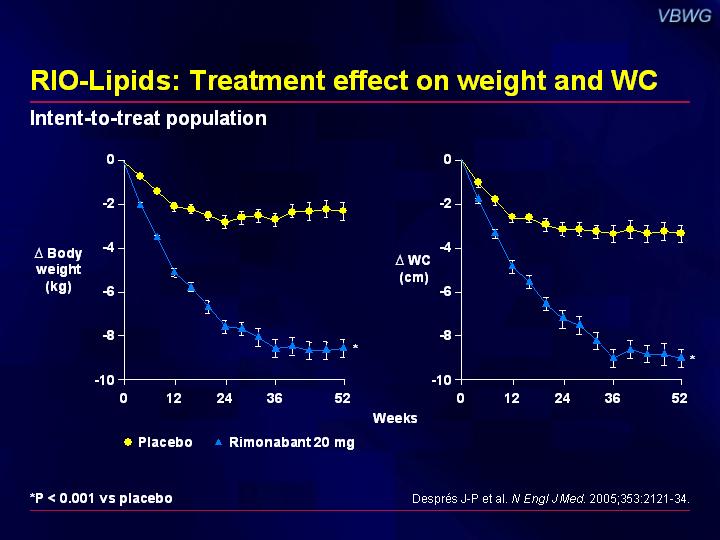 VBWG

RIO-Lipids: Treatment effect on weight and WC

Intent-to-treat population

$\Delta$ Body weight (kg)

0
-2
-4
-6
-8
-10

0 12 24 36 52

*

$\Delta$ WC (cm)

0
-2
-4
-6
-8
-10

0 12 24 36 52

*

Weeks

Placebo   Rimonabant 20 mg

*P < 0.001 vs placebo

Després J-P et al. N Engl J Med. 2005;353:2121-34.